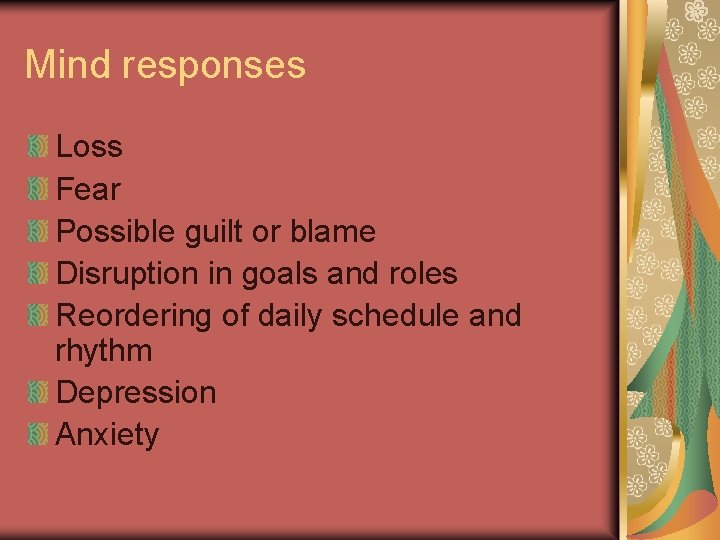 Mind responses

Loss
Fear
Possible guilt or blame
Disruption in goals and roles
Reordering of daily schedule and rhythm
Depression
Anxiety